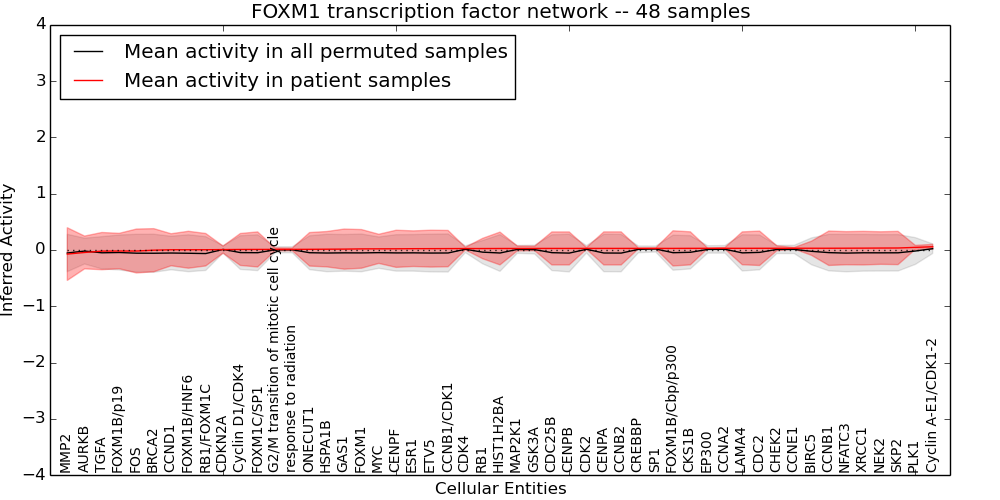 FOXM1 transcription factor network -- 48 samples

Mean activity in all permuted samples
Mean activity in patient samples

Inferred Activity

4
3
2
1
0
−1
−2
−3
−4

MMP2
AURKB
TGFA
FOXM1B/p19
FOS
BRCA2
CCND1
FOXM1B/HNF6
RB1/FOXM1C
CDKN2A
Cyclin D1/CDK4
FOXM1C/SP1
G2/M transition of mitotic cell cycle
response to radiation
ONECUT1
HSPA1B
GAS1
FOXM1
MYC
CENPF
ESR1
ETV5
CCNB1/CDK1
CDK4
RB1
HIST1H2BA
MAP2K1
GSK3A
CDC25B
CENPB
CDK2
CENPA
CCNB2
CREBBP
SP1
FOXM1B/Cbp/p300
CKS1B
EP300
CCNA2
LAMA4
CDC2
CHEK2
CCNE1
BIRC5
CCNB1
NFATC3
XRCC1
NEK2
SKP2
PLK1
Cyclin A-E1/CDK1-2

Cellular Entities